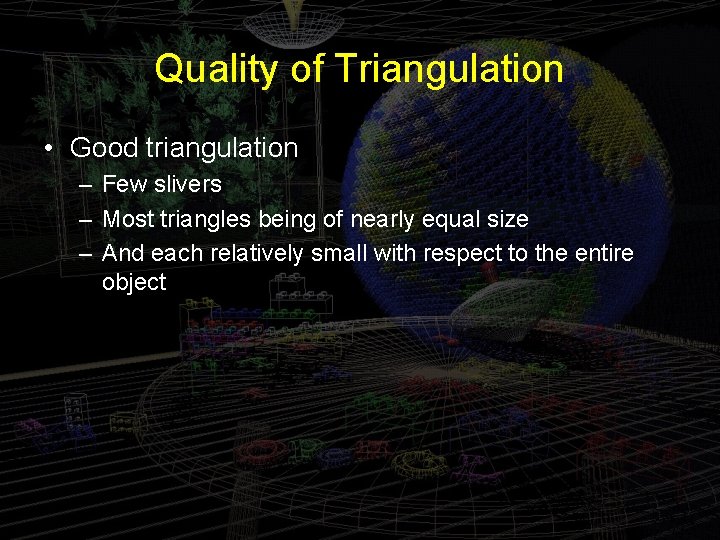 Quality of Triangulation

• Good triangulation
– Few slivers
– Most triangles being of nearly equal size
– And each relatively small with respect to the entire object